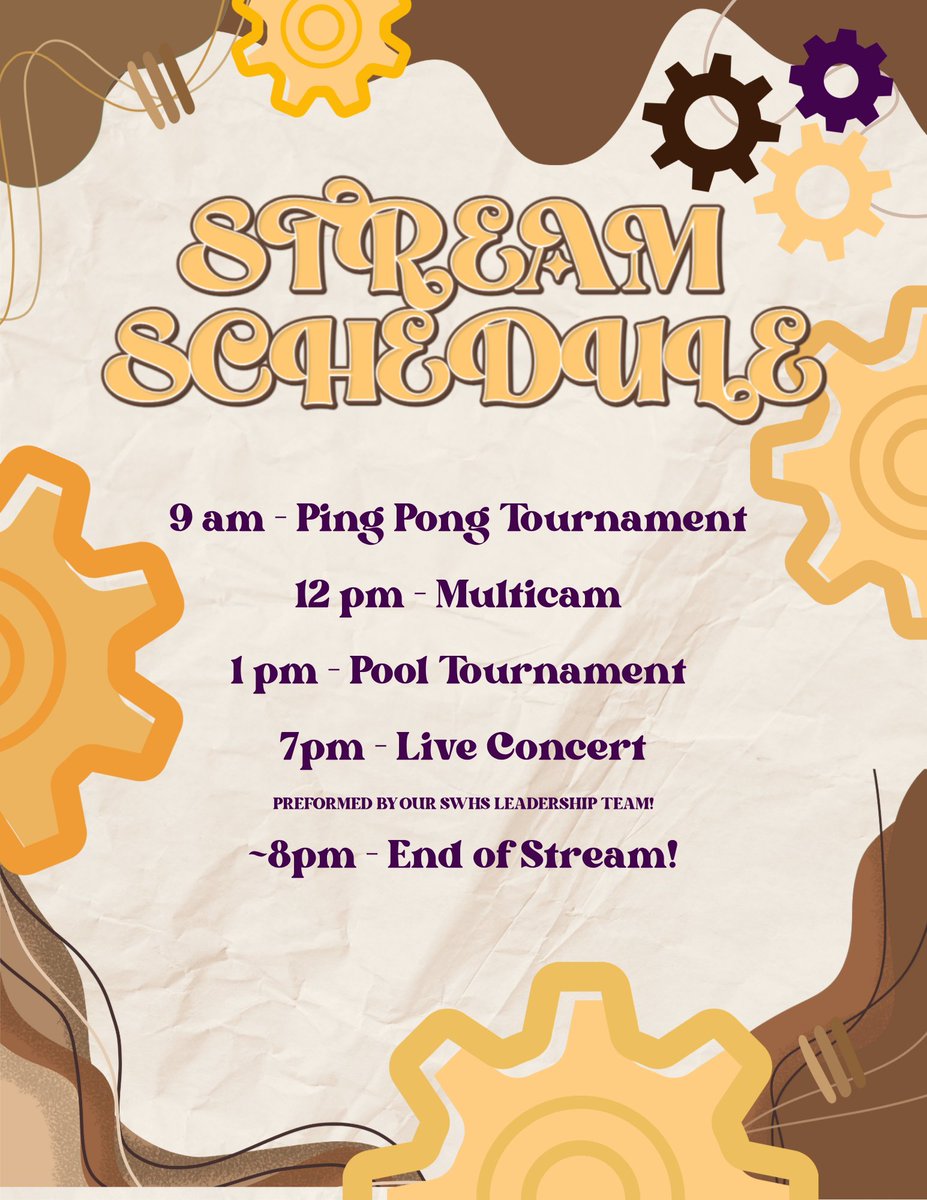 STREAM SCHEDULE

9 am - Ping Pong Tournament

12 pm - Multicam

1 pm - Pool Tournament

7pm - Live Concert

PREFORMED BY OUR SWHS LEADERSHIP TEAM!

~8pm - End of Stream!